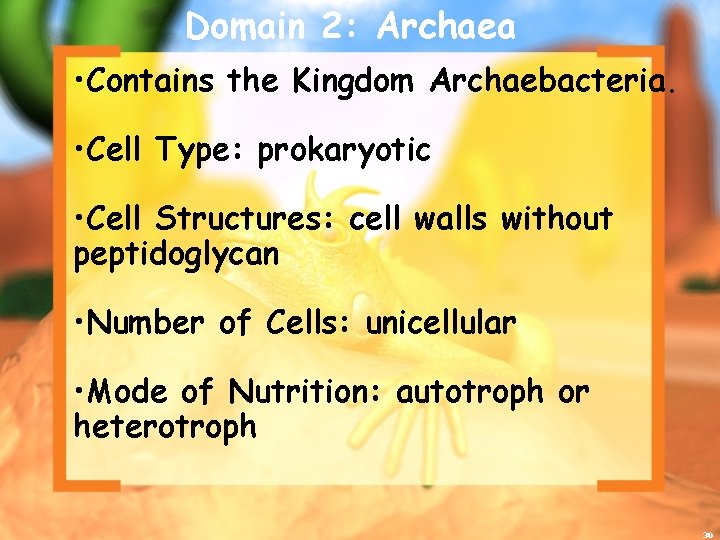 Domain 2: Archaea

•Contains the Kingdom Archaebacteria.

•Cell Type: prokaryotic

•Cell Structures: cell walls without peptidoglycan

•Number of Cells: unicellular

•Mode of Nutrition: autotroph or heterotroph

30